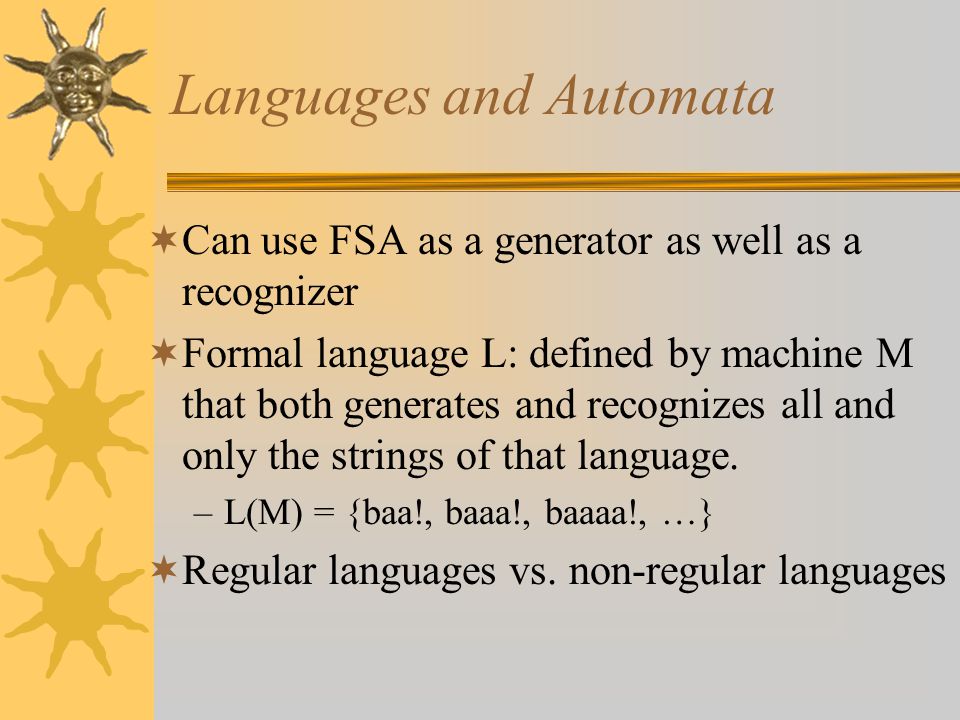 Languages and Automata

Can use FSA as a generator as well as a recognizer

Formal language L: defined by machine M that both generates and recognizes all and only the strings of that language.

– L(M) = {baa!, baaa!, baaaa!, …}

Regular languages vs. non-regular languages